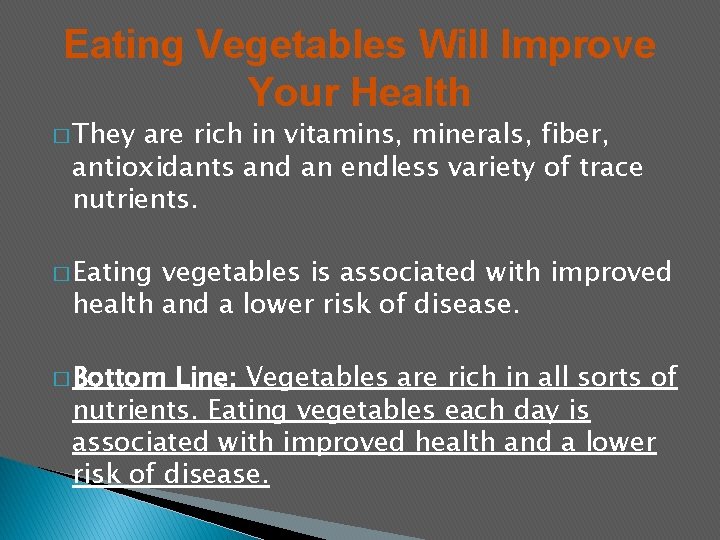 Eating Vegetables Will Improve Your Health

□ They are rich in vitamins, minerals, fiber, antioxidants and an endless variety of trace nutrients.

□ Eating vegetables is associated with improved health and a lower risk of disease.

□ Bottom Line: Vegetables are rich in all sorts of nutrients. Eating vegetables each day is associated with improved health and a lower risk of disease.